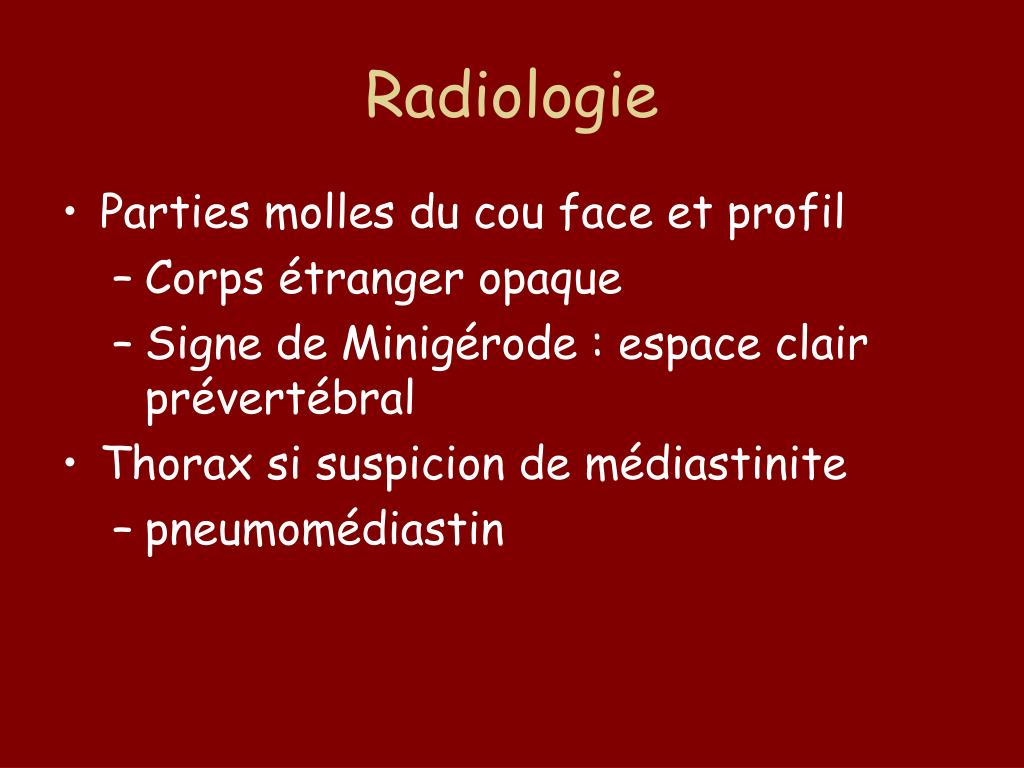 Radiologie

• Parties molles du cou face et profil
  – Corps étranger opaque
  – Signe de Minigérode : espace clair prévertébral
• Thorax si suspicion de médiastinite
  – pneumomédiastin